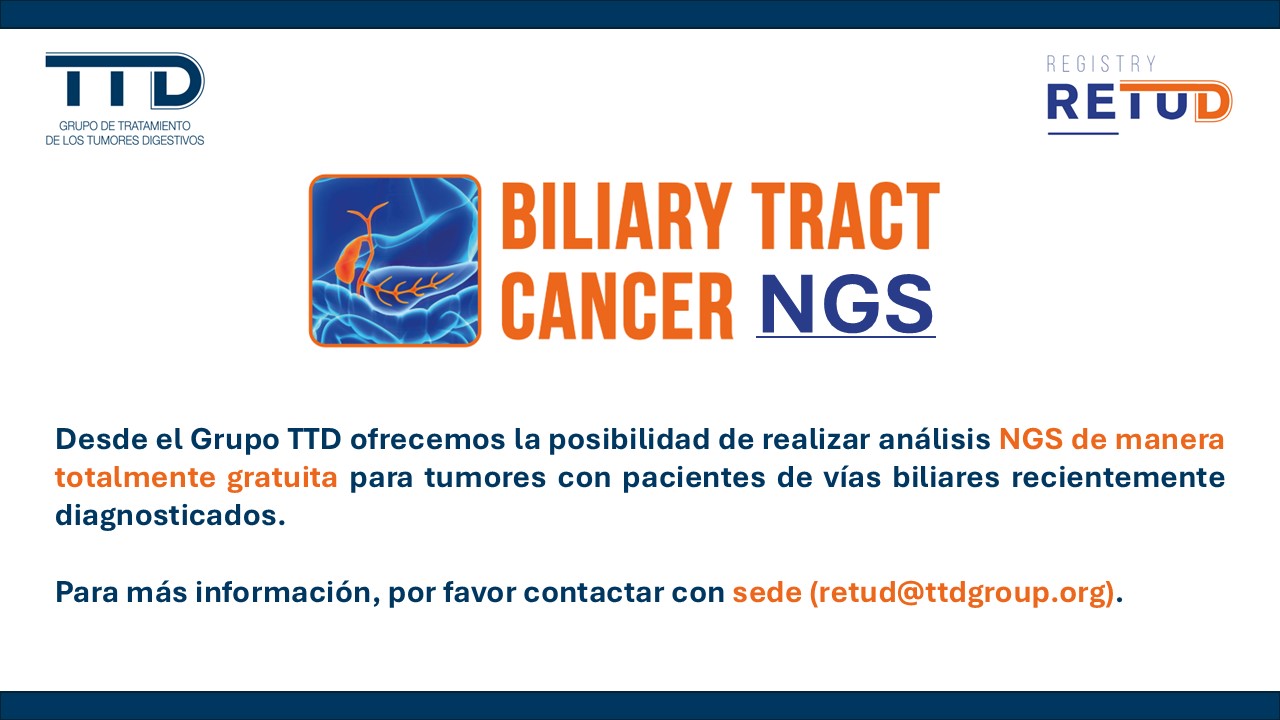 TTD
GRUPO DE TRATAMIENTO
DE LOS TUMORES DIGESTIVOS

REGISTRY
RETUD

BILIARY TRACT
CANCER NGS

Desde el Grupo TTD ofrecemos la posibilidad de realizar análisis NGS de manera totalmente gratuita para tumores con pacientes de vías biliares recientemente diagnosticados.

Para más información, por favor contactar con sede (retud@ttdgroup.org).